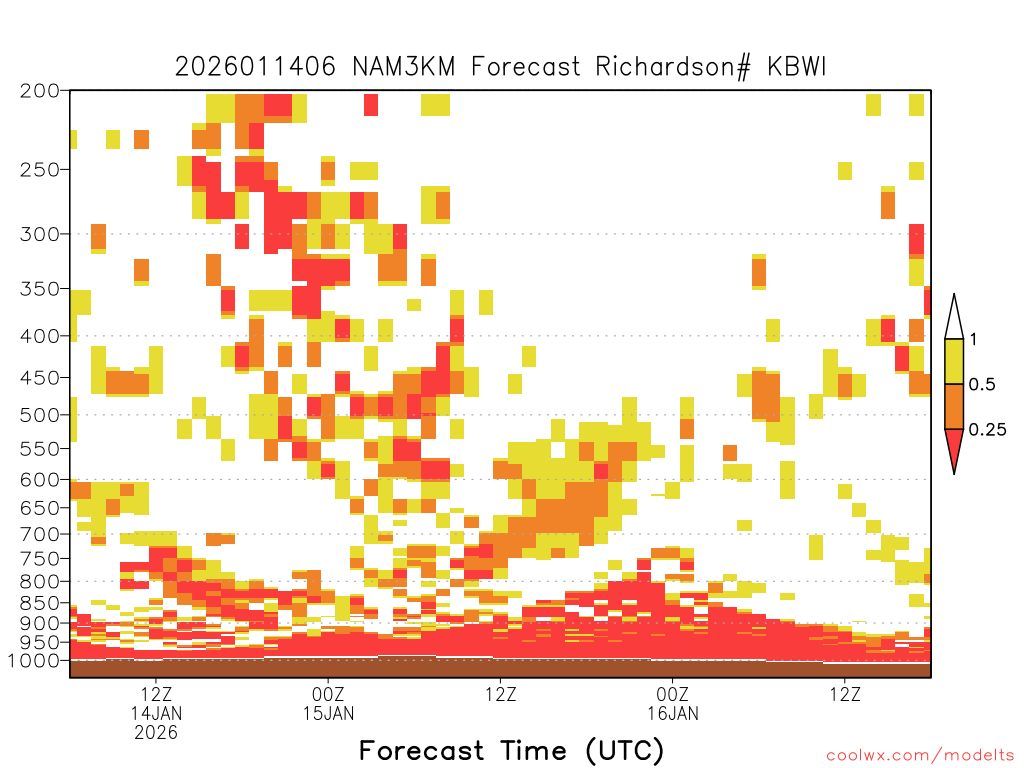 2026011406 NAM3KM Forecast Richardson# KBWI

200
250
300
350
400
450
500
550
600
650
700
750
800
850
900
950
1000

1
0.5
0.25

12Z
14JAN
2026
00Z
15JAN
12Z
00Z
16JAN
12Z

Forecast Time (UTC)

coolwx.com/modelts